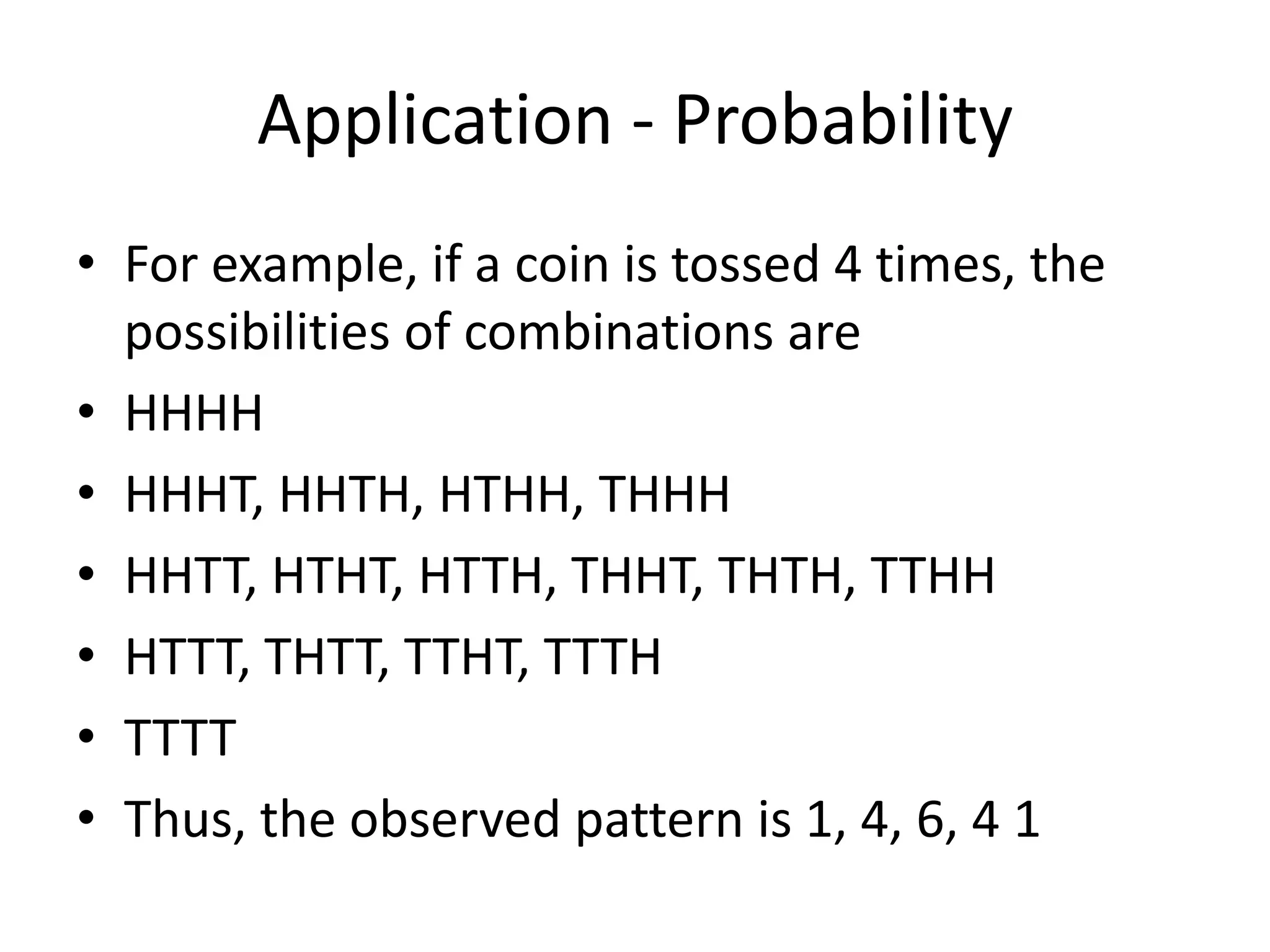 Application - Probability

• For example, if a coin is tossed 4 times, the possibilities of combinations are
• HHHH
• HHHT, HHTH, HTHH, THHH
• HHTT, HTHT, HTTH, THHT, THTH, TTHH
• HTTT, THTT, TTHT, TTTH
• TTTT
• Thus, the observed pattern is 1, 4, 6, 4 1